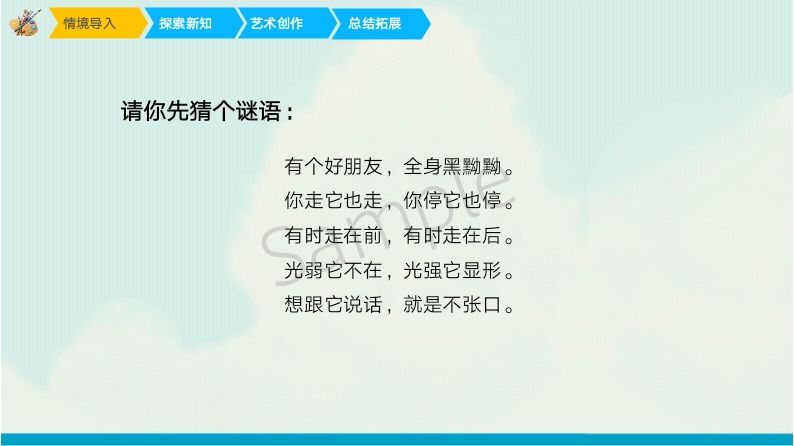 情境导入 探索新知 艺术创作 总结拓展

请你先猜个谜语：

有个好朋友，全身黑黝黝。
你走它也走，你停它也停。
有时走在前，有时走在后。
光弱它不在，光强它显形。
想跟它说话，就是不张口。

Sample